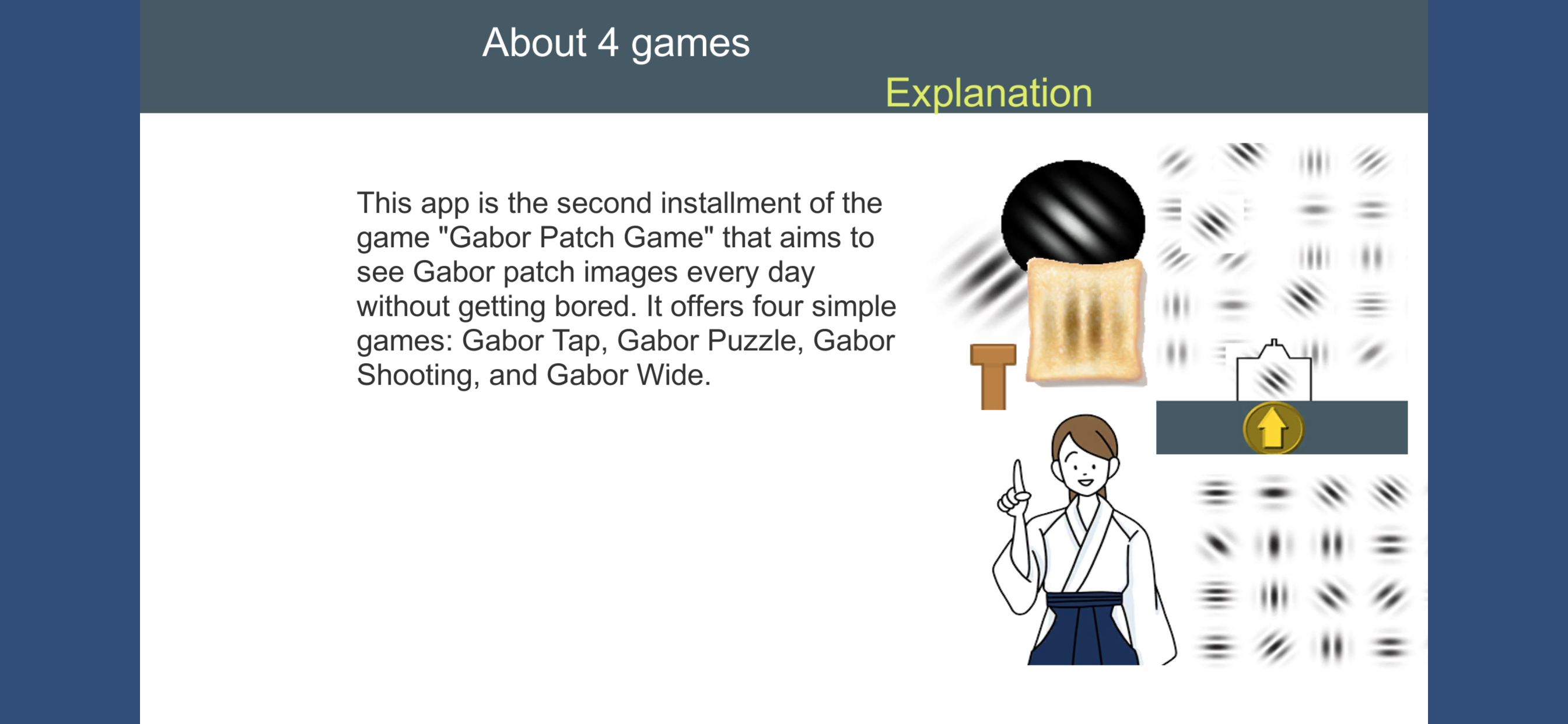 About 4 games

Explanation

This app is the second installment of the game "Gabor Patch Game" that aims to see Gabor patch images every day without getting bored. It offers four simple games: Gabor Tap, Gabor Puzzle, Gabor Shooting, and Gabor Wide.